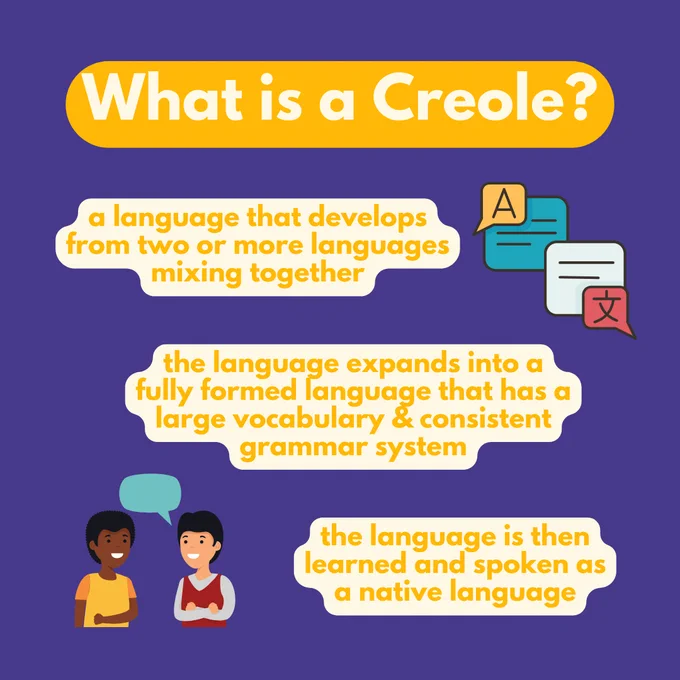 What is a Creole?

a language that develops from two or more languages mixing together

A

文

the language expands into a fully formed language that has a large vocabulary & consistent grammar system

the language is then learned and spoken as a native language